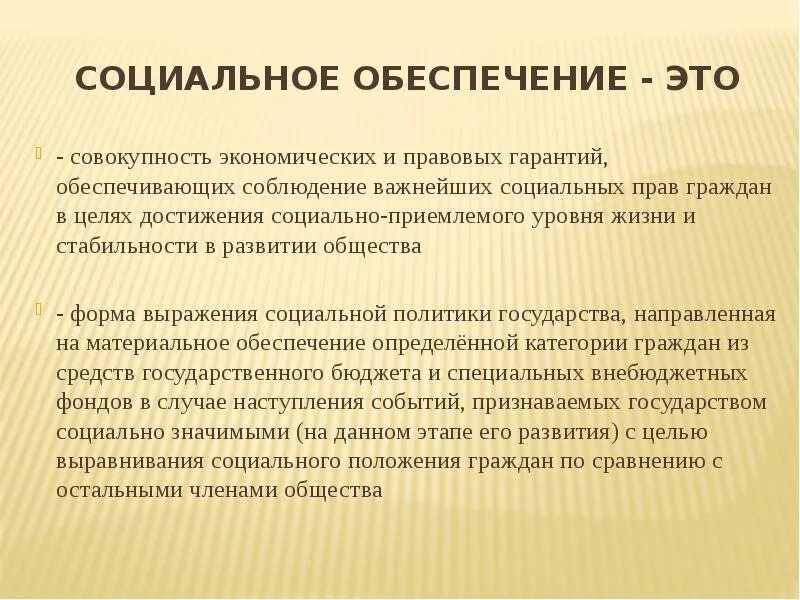 СОЦИАЛЬНОЕ ОБЕСПЕЧЕНИЕ - ЭТО

- совокупность экономических и правовых гарантий, обеспечивающих соблюдение важнейших социальных прав граждан в целях достижения социально-приемлемого уровня жизни и стабильности в развитии общества

- форма выражения социальной политики государства, направленная на материальное обеспечение определённой категории граждан из средств государственного бюджета и специальных внебюджетных фондов в случае наступления событий, признаваемых государством социально значимыми (на данном этапе его развития) с целью выравнивания социального положения граждан по сравнению с остальными членами общества